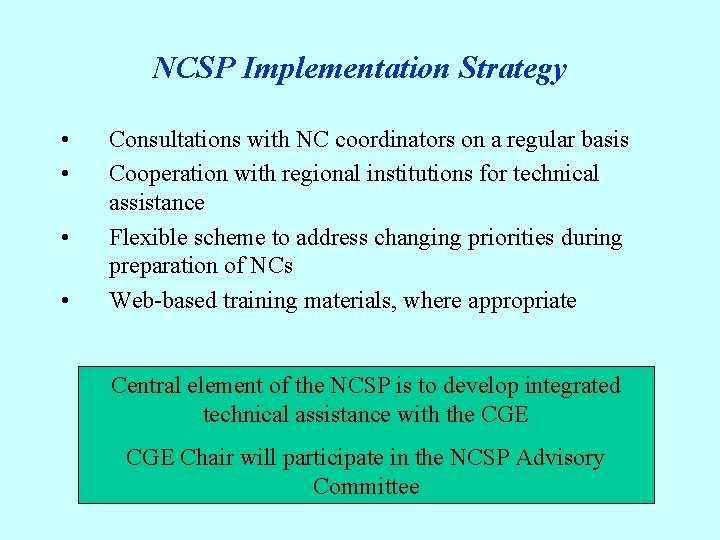 NCSP Implementation Strategy

• Consultations with NC coordinators on a regular basis
• Cooperation with regional institutions for technical assistance
• Flexible scheme to address changing priorities during preparation of NCs
• Web-based training materials, where appropriate

Central element of the NCSP is to develop integrated technical assistance with the CGE

CGE Chair will participate in the NCSP Advisory Committee